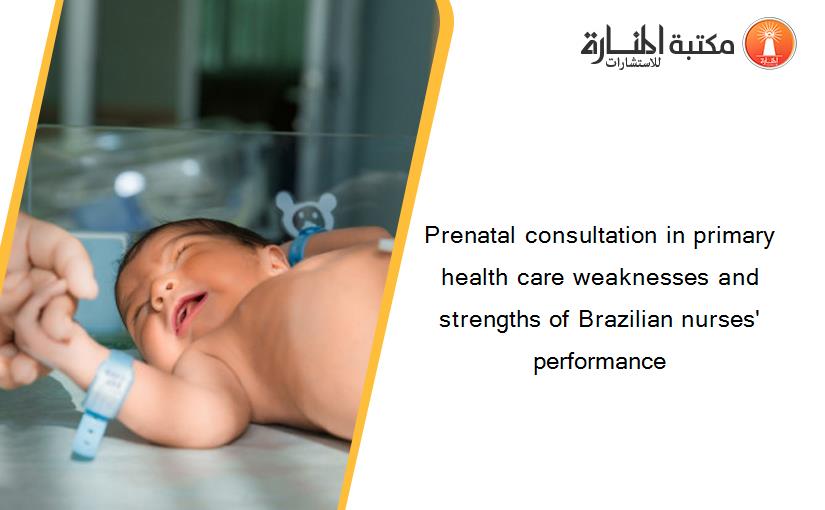 مكتبة المنارة للاستشارات

Prenatal consultation in primary health care weaknesses and strengths of Brazilian nurses' performance